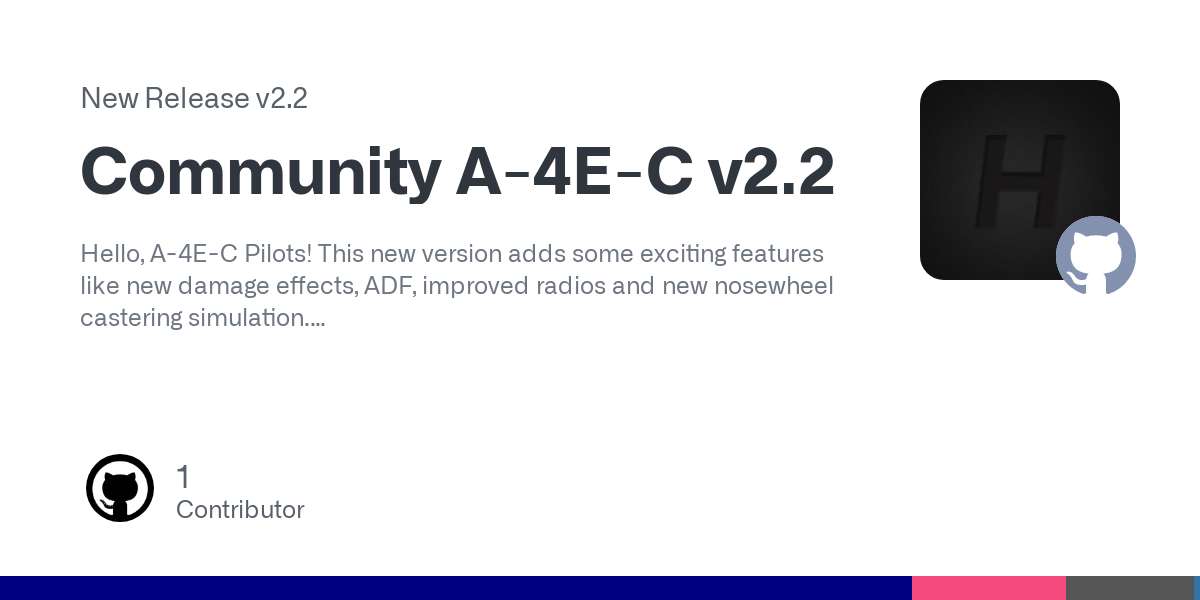 New Release v2.2

Community A-4E-C v2.2

Hello, A-4E-C Pilots! This new version adds some exciting features like new damage effects, ADF, improved radios and new nosewheel castering simulation....

H

1
Contributor